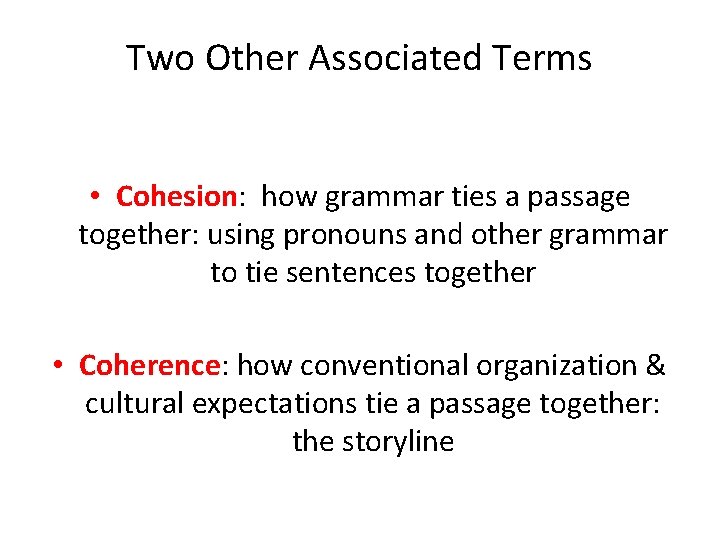 Two Other Associated Terms

• Cohesion: how grammar ties a passage together: using pronouns and other grammar to tie sentences together

• Coherence: how conventional organization & cultural expectations tie a passage together: the storyline